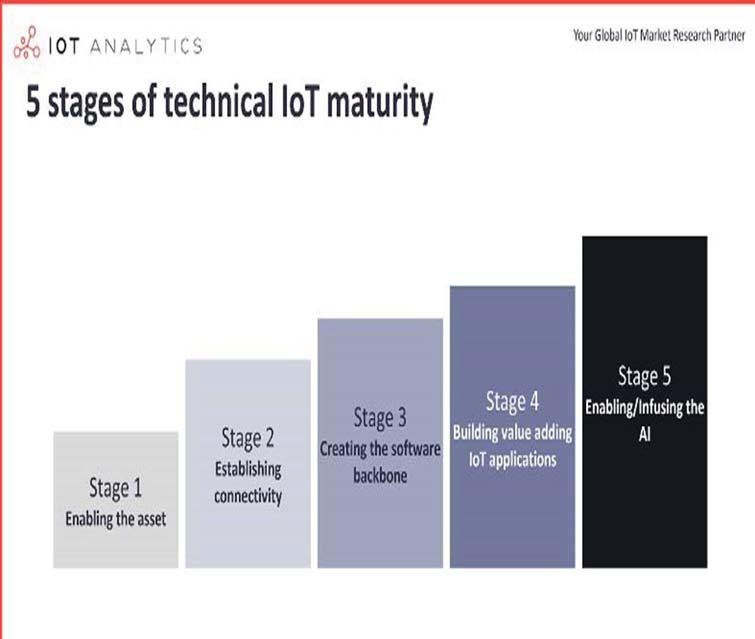 IOT ANALYTICS

Your Global IoT Market Research Partner

5 stages of technical IoT maturity

Stage 1
Enabling the asset

Stage 2
Establishing connectivity

Stage 3
Creating the software backbone

Stage 4
Building value adding IoT applications

Stage 5
Enabling/Infusing the AI